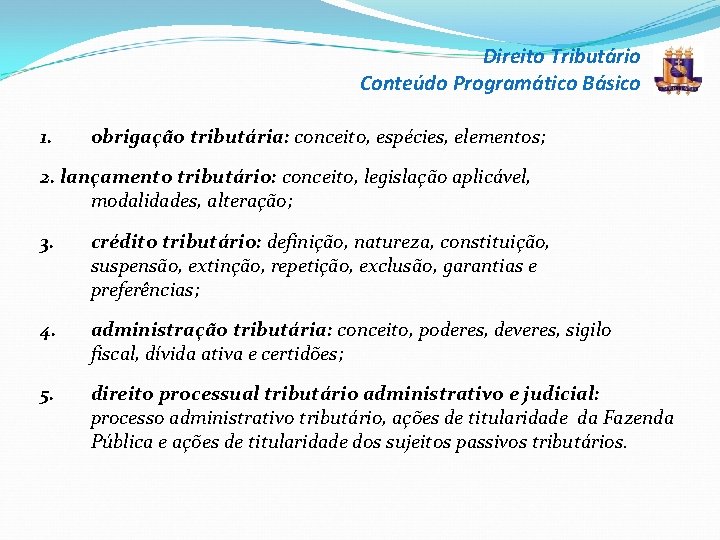 Direito Tributário
Conteúdo Programático Básico

1. obrigação tributária: conceito, espécies, elementos;

2. lançamento tributário: conceito, legislação aplicável, modalidades, alteração;

3. crédito tributário: definição, natureza, constituição, suspensão, extinção, repetição, exclusão, garantias e preferências;

4. administração tributária: conceito, poderes, deveres, sigilo fiscal, dívida ativa e certidões;

5. direito processual tributário administrativo e judicial: processo administrativo tributário, ações de titularidade da Fazenda Pública e ações de titularidade dos sujeitos passivos tributários.